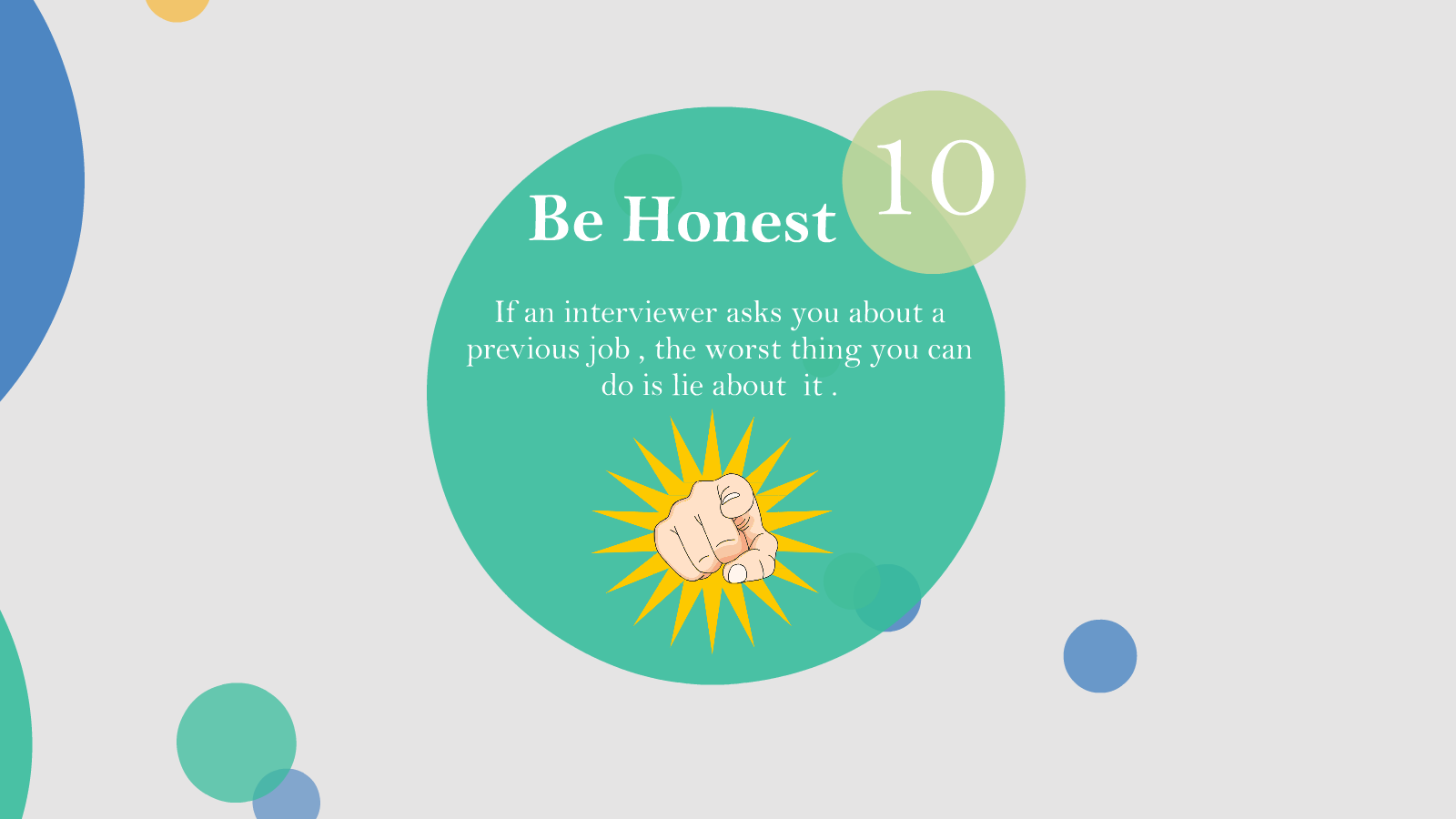 Be Honest

10

If an interviewer asks you about a previous job , the worst thing you can do is lie about it .